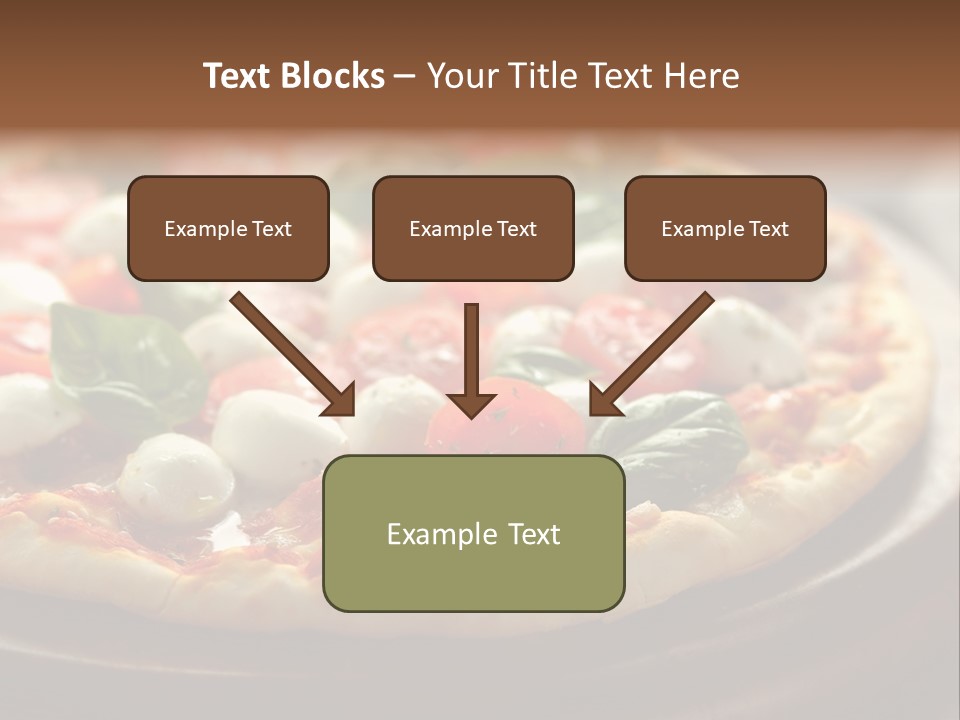 Text Blocks – Your Title Text Here

Example Text

Example Text

Example Text

Example Text